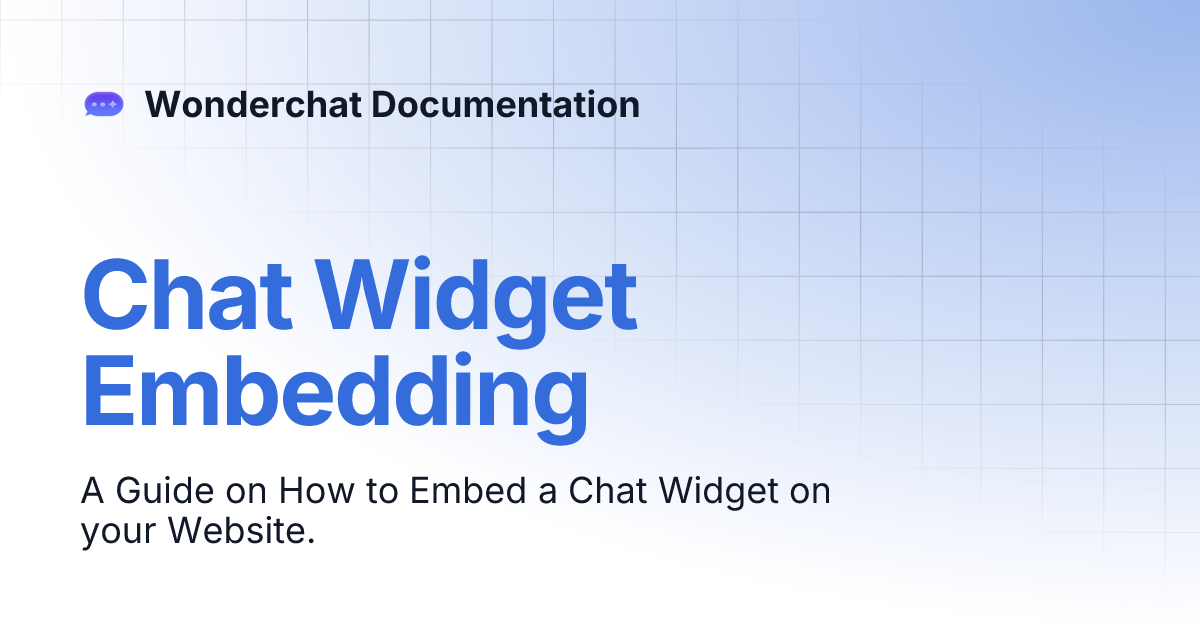 Wonderchat Documentation

Chat Widget Embedding

A Guide on How to Embed a Chat Widget on your Website.